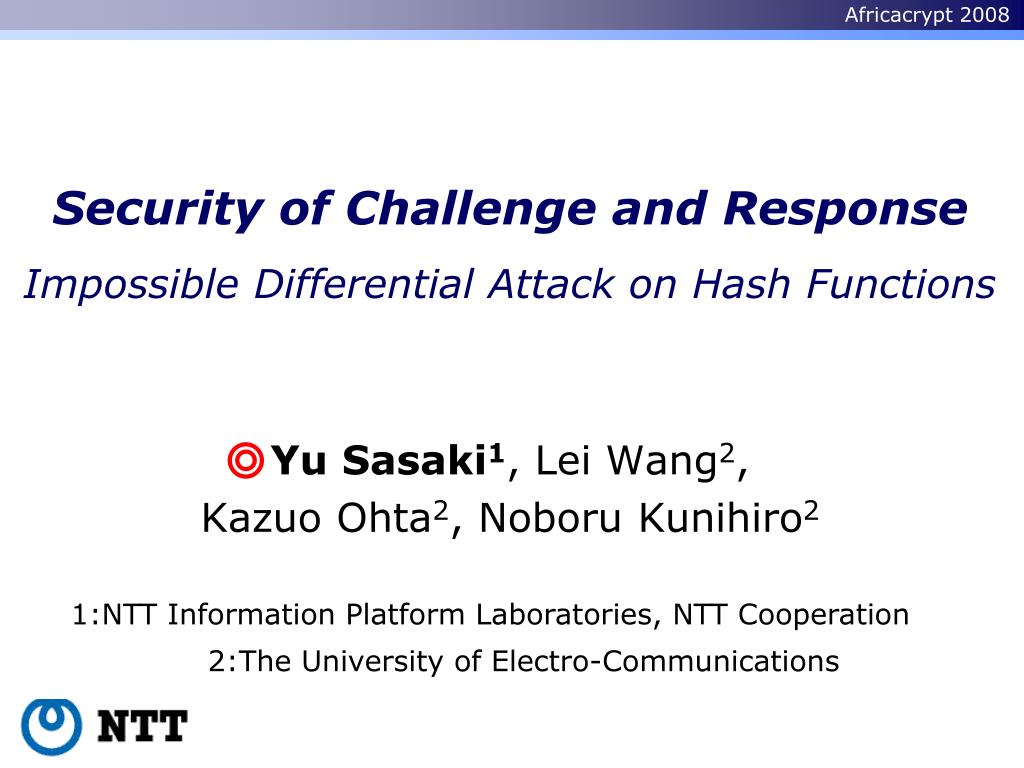 Africacrypt 2008

Security of Challenge and Response

Impossible Differential Attack on Hash Functions

◎Yu Sasaki$^1$, Lei Wang$^2$, Kazuo Ohta$^2$, Noboru Kunihiro$^2$

1:NTT Information Platform Laboratories, NTT Cooperation
2:The University of Electro-Communications

NTT